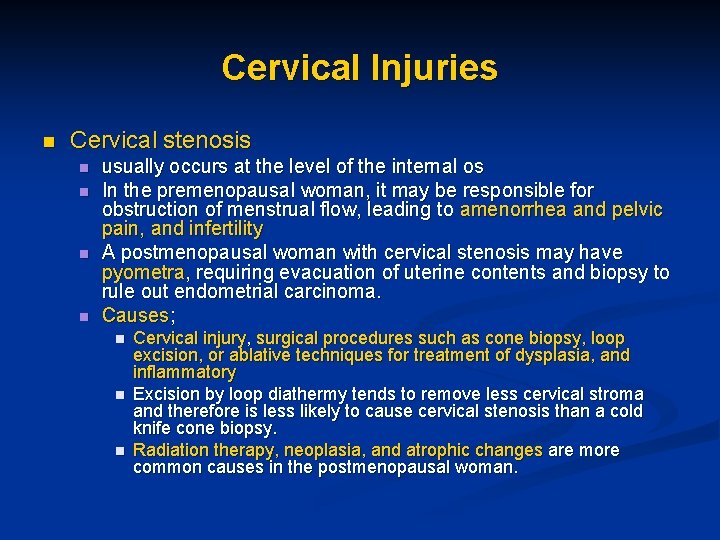 Cervical Injuries

Cervical stenosis

usually occurs at the level of the internal os

In the premenopausal woman, it may be responsible for obstruction of menstrual flow, leading to amenorrhea and pelvic pain, and infertility

A postmenopausal woman with cervical stenosis may have pyometra, requiring evacuation of uterine contents and biopsy to rule out endometrial carcinoma.

Causes;

Cervical injury, surgical procedures such as cone biopsy, loop excision, or ablative techniques for treatment of dysplasia, and inflammatory

Excision by loop diathermy tends to remove less cervical stroma and therefore is less likely to cause cervical stenosis than a cold knife cone biopsy.

Radiation therapy, neoplasia, and atrophic changes are more common causes in the postmenopausal woman.